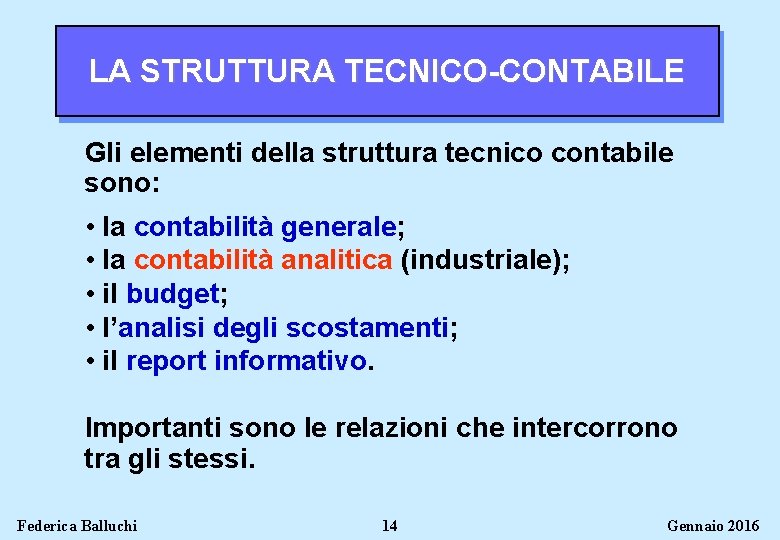 LA STRUTTURA TECNICO-CONTABILE

Gli elementi della struttura tecnico contabile sono:

• la contabilità generale;
• la contabilità analitica (industriale);
• il budget;
• l'analisi degli scostamenti;
• il report informativo.

Importanti sono le relazioni che intercorrono tra gli stessi.

Federica Balluchi 14 Gennaio 2016